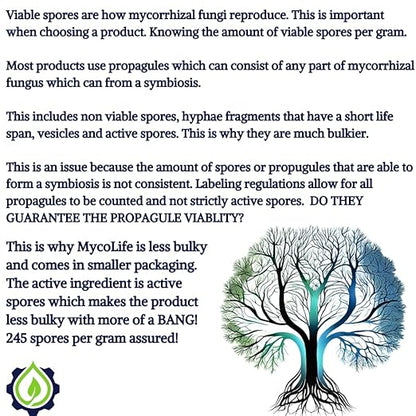 Viable spores are how mycorrhizal fungi reproduce. This is important when choosing a product. Knowing the amount of viable spores per gram.

Most products use propagules which can consist of any part of mycorrhizal fungus which can from a symbiosis.

This includes non viable spores, hyphae fragments that have a short life span, vesicles and active spores. This is why they are much bulkier.

This is an issue because the amount of spores or propugules that are able to form a symbiosis is not consistent. Labeling regulations allow for all propagules to be counted and not strictly active spores. DO THEY GUARANTEE THE PROPAGULE VIABLITY?

This is why MycoLife is less bulky and comes in smaller packaging. The active ingredient is active spores which makes the product less bulky with more of a BANG! 245 spores per gram assured!